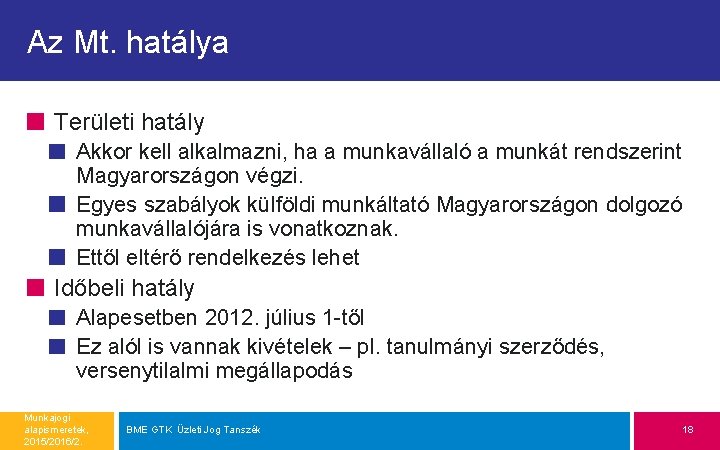 Az Mt. hatálya

Területi hatály

Akkor kell alkalmazni, ha a munkavállaló a munkát rendszerint Magyarországon végzi.

Egyes szabályok külföldi munkáltató Magyarországon dolgozó munkavállalójára is vonatkoznak.

Ettől eltérő rendelkezés lehet

Időbeli hatály

Alapesetben 2012. július 1-től

Ez alól is vannak kivételek – pl. tanulmányi szerződés, versenytilalmi megállapodás

Munkajogi alapismeretek, 2015/2016/2.

BME GTK Üzleti Jog Tanszék

18